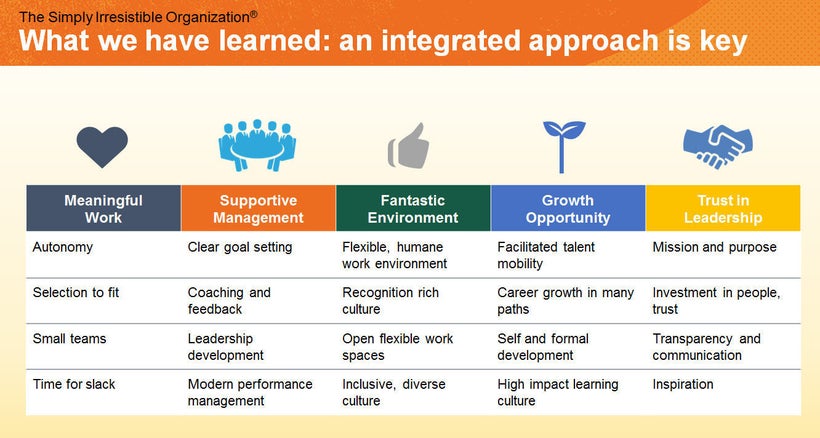 The Simply Irresistible Organization®
What we have learned: an integrated approach is key

| Meaningful Work | Supportive Management | Fantastic Environment | Growth Opportunity | Trust in Leadership |
|---|---|---|---|---|
| Autonomy | Clear goal setting | Flexible, humane work environment | Facilitated talent mobility | Mission and purpose |
| Selection to fit | Coaching and feedback | Recognition rich culture | Career growth in many paths | Investment in people, trust |
| Small teams | Leadership development | Open flexible work spaces | Self and formal development | Transparency and communication |
| Time for slack | Modern performance management | Inclusive, diverse culture | High impact learning culture | Inspiration |